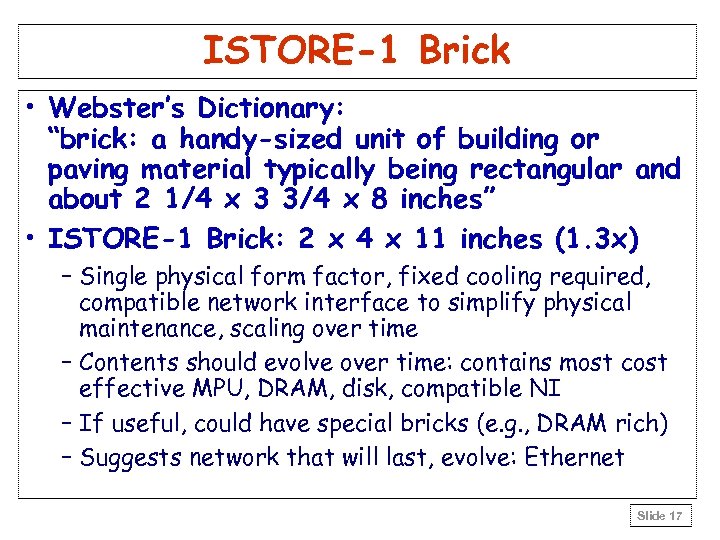 ISTORE-1 Brick

• Webster's Dictionary: "brick: a handy-sized unit of building or paving material typically being rectangular and about 2 1/4 x 3 3/4 x 8 inches"

• ISTORE-1 Brick: 2 x 4 x 11 inches (1.3x)
 – Single physical form factor, fixed cooling required, compatible network interface to simplify physical maintenance, scaling over time
 – Contents should evolve over time: contains most cost effective MPU, DRAM, disk, compatible NI
 – If useful, could have special bricks (e.g., DRAM rich)
 – Suggests network that will last, evolve: Ethernet

Slide 17